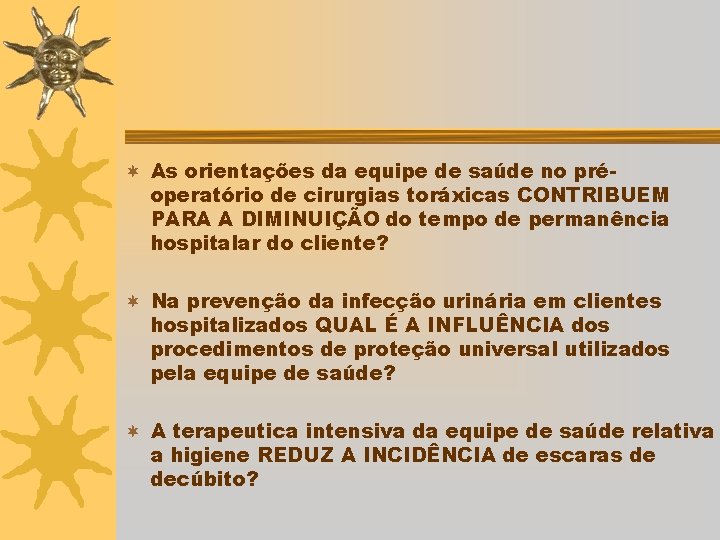 As orientações da equipe de saúde no pré-operatório de cirurgias toráxicas CONTRIBUEM PARA A DIMINUIÇÃO do tempo de permanência hospitalar do cliente?

Na prevenção da infecção urinária em clientes hospitalizados QUAL É A INFLUÊNCIA dos procedimentos de proteção universal utilizados pela equipe de saúde?

A terapeutica intensiva da equipe de saúde relativa a higiene REDUZ A INCIDÊNCIA de escaras de decúbito?